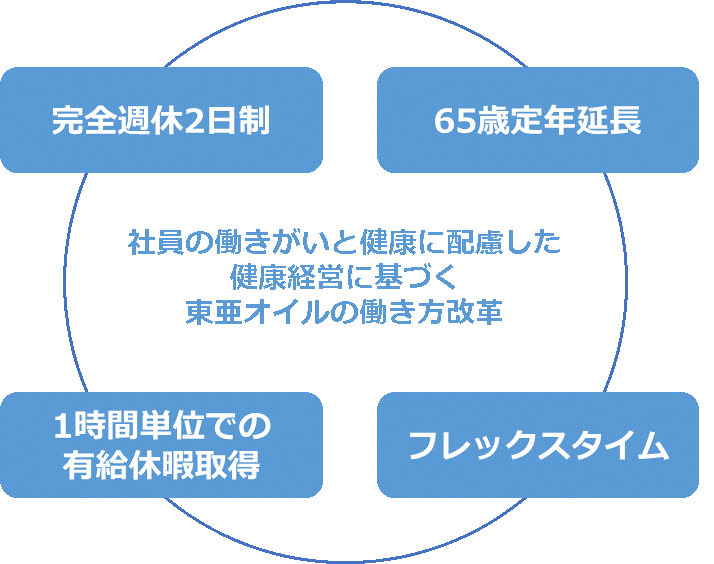 完全週休2日制

65歳定年延長

社員の働きがいと健康に配慮した
健康経営に基づく
東亜オイルの働き方改革

1時間単位での
有給休暇取得

フレックスタイム